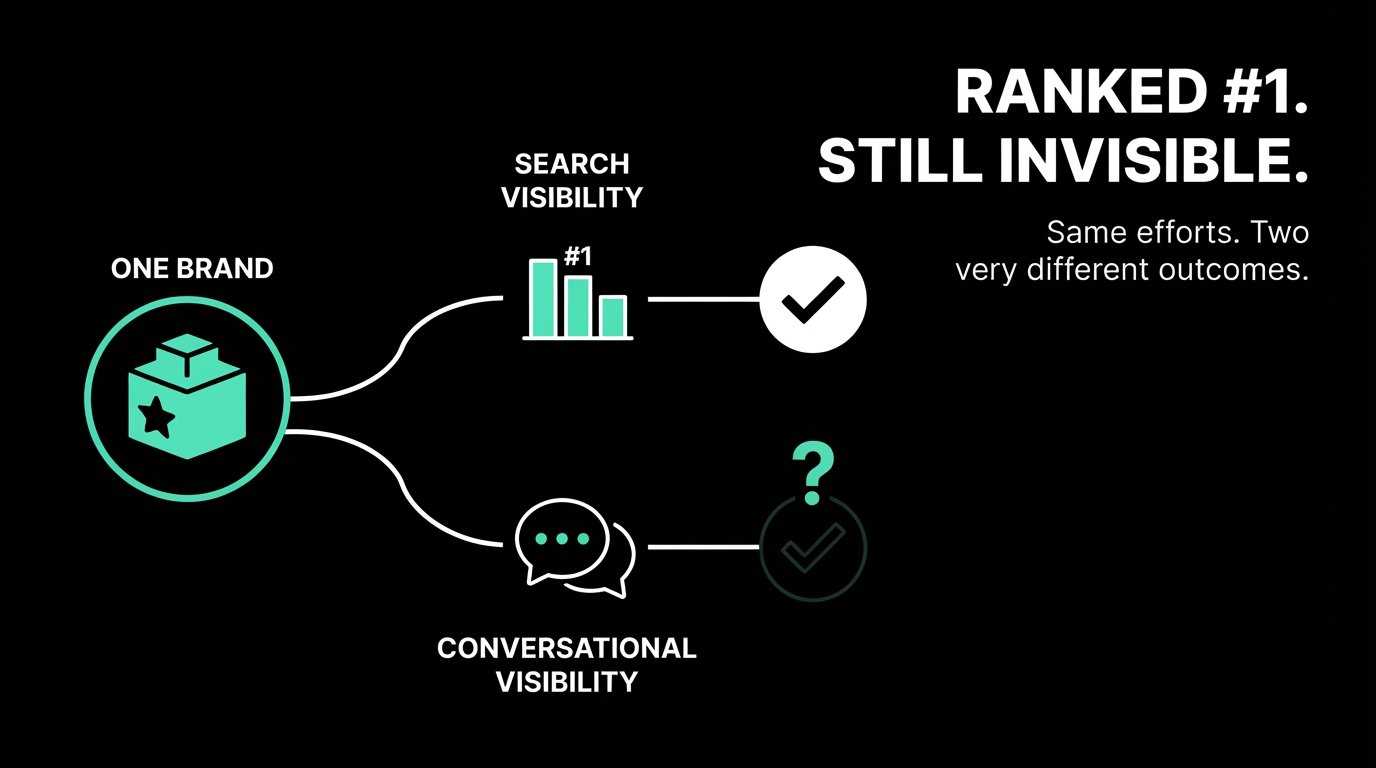 RANKED #1.
STILL INVISIBLE.

Same efforts. Two very different outcomes.

ONE BRAND

SEARCH VISIBILITY

#1

?

CONVERSATIONAL VISIBILITY